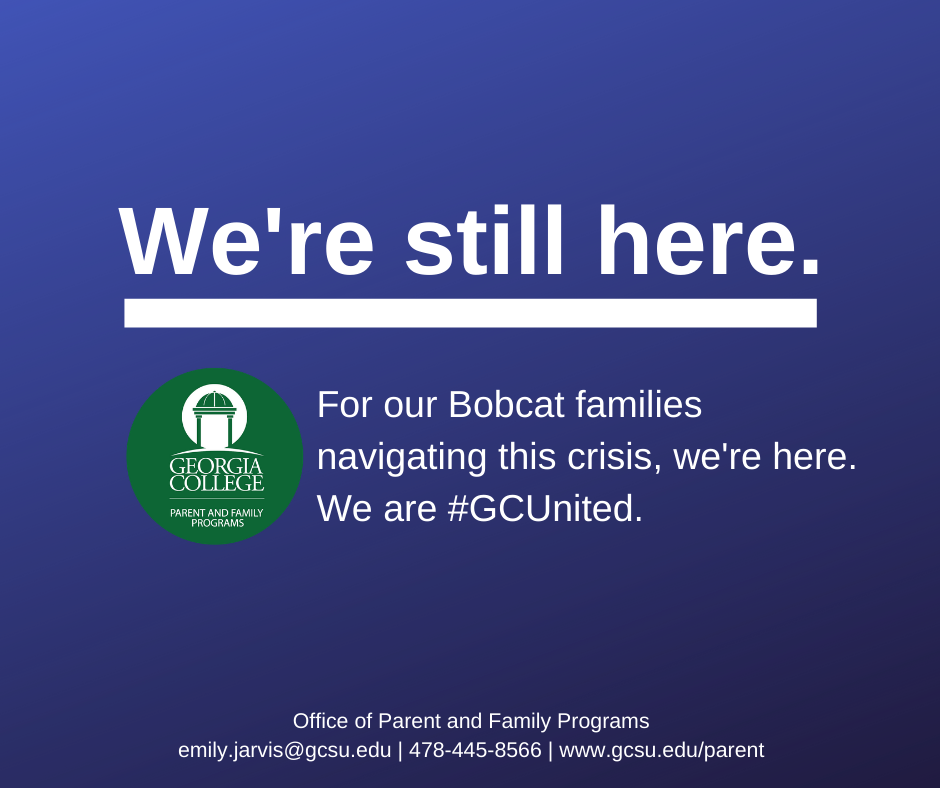 We're still here.

GEORGIA COLLEGE
PARENT AND FAMILY PROGRAMS

For our Bobcat families navigating this crisis, we're here. We are #GCUnited.

Office of Parent and Family Programs
emily.jarvis@gcsu.edu | 478-445-8566 | www.gcsu.edu/parent